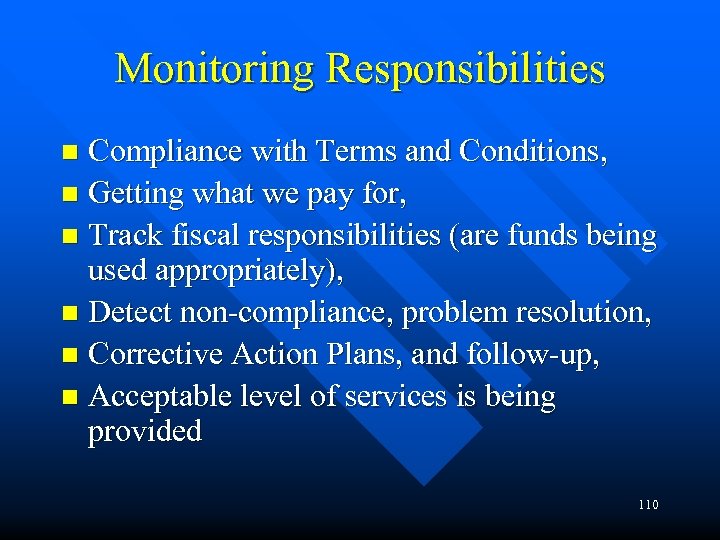 Monitoring Responsibilities

- Compliance with Terms and Conditions,
- Getting what we pay for,
- Track fiscal responsibilities (are funds being used appropriately),
- Detect non-compliance, problem resolution,
- Corrective Action Plans, and follow-up,
- Acceptable level of services is being provided

110